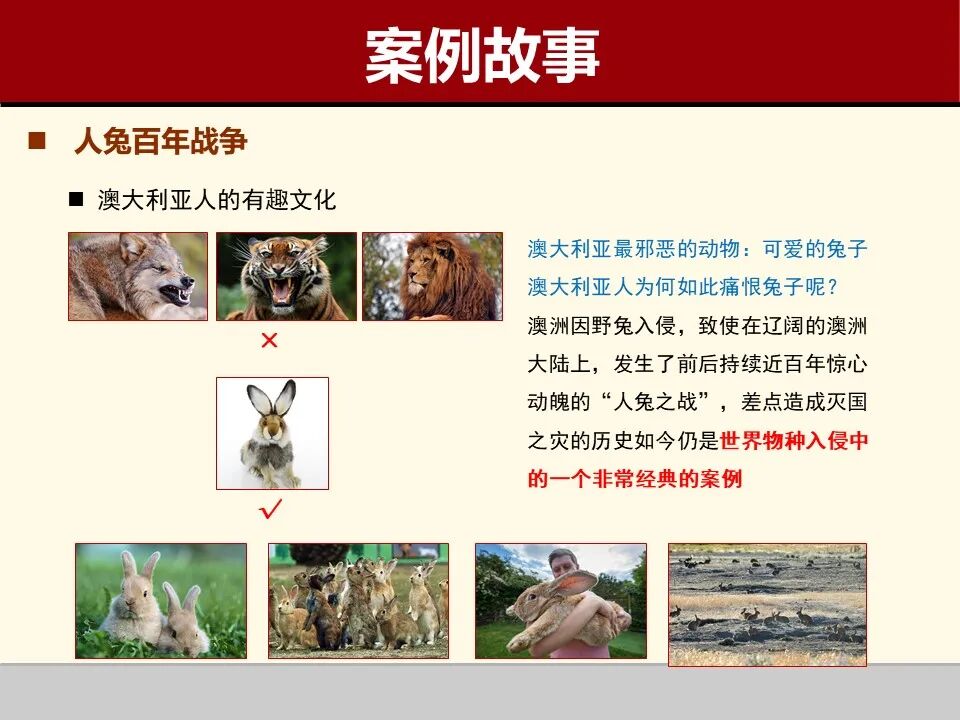 案例故事

■ 人兔百年战争

■ 澳大利亚人的有趣文化

×

✓

澳大利亚最邪恶的动物：可爱的兔子
澳大利亚人为何如此痛恨兔子呢？
澳洲因野兔入侵，致使在辽阔的澳洲大陆上，发生了前后持续近百年惊心动魄的“人兔之战”，差点造成灭国之灾的历史如今仍是世界物种入侵中的一个非常经典的案例